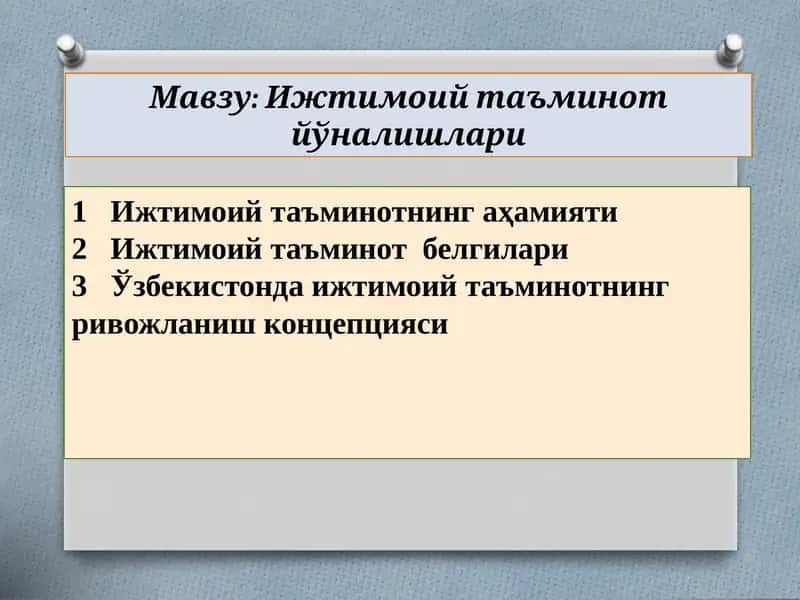 Мавзу: Ижтимоий таъминот йўналишлари

1 Ижтимоий таъминотнинг аҳамияти
2 Ижтимоий таъминот белгилари
3 Ўзбекистонда ижтимоий таъминотнинг ривожланиш концепцияси